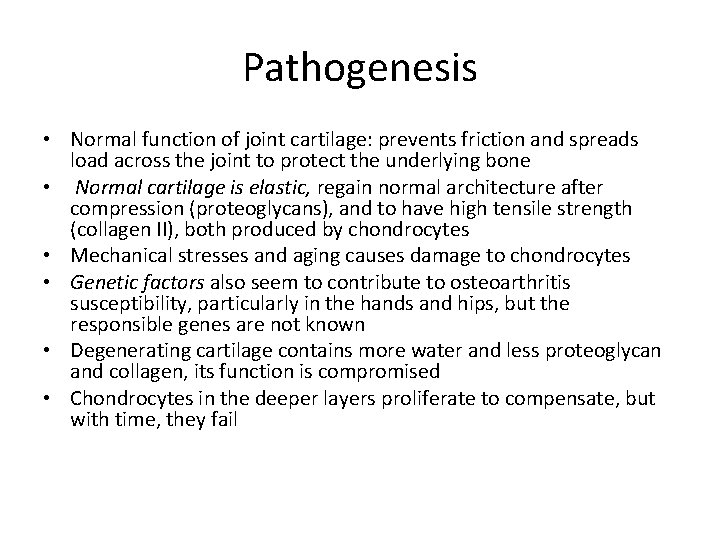 Pathogenesis

• Normal function of joint cartilage: prevents friction and spreads load across the joint to protect the underlying bone
• Normal cartilage is elastic, regain normal architecture after compression (proteoglycans), and to have high tensile strength (collagen II), both produced by chondrocytes
• Mechanical stresses and aging causes damage to chondrocytes
• Genetic factors also seem to contribute to osteoarthritis susceptibility, particularly in the hands and hips, but the responsible genes are not known
• Degenerating cartilage contains more water and less proteoglycan and collagen, its function is compromised
• Chondrocytes in the deeper layers proliferate to compensate, but with time, they fail